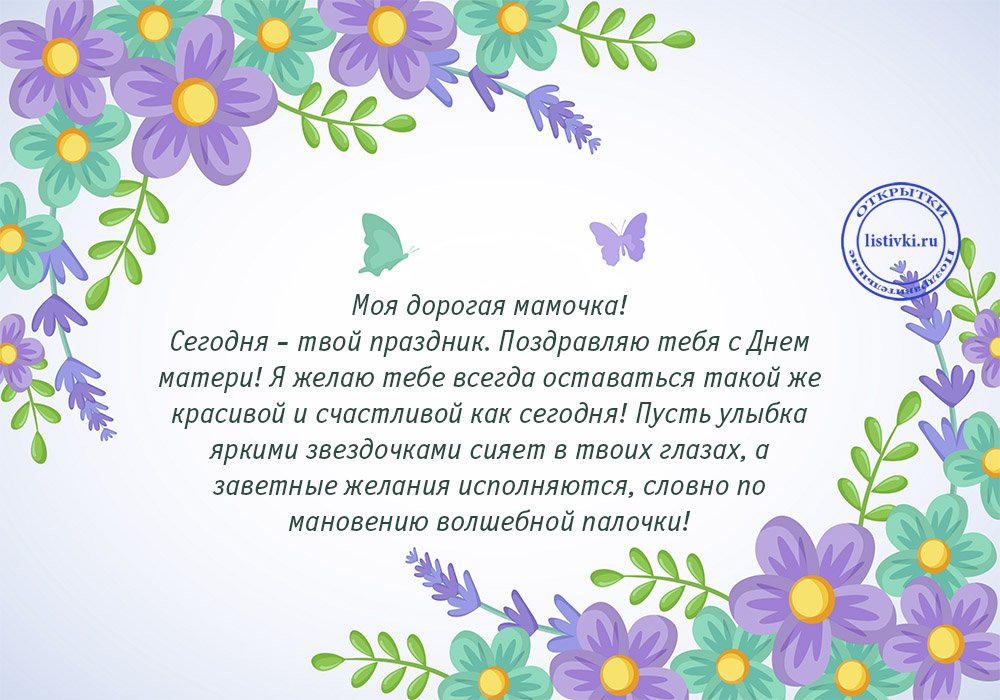 ОТКРЫТКИ
listivki.ru
Поздравительные

Моя дорогая мамочка!
Сегодня – твой праздник. Поздравляю тебя с Днем матери! Я желаю тебе всегда оставаться такой же красивой и счастливой как сегодня! Пусть улыбка яркими звездочками сияет в твоих глазах, а заветные желания исполняются, словно по мановению волшебной палочки!